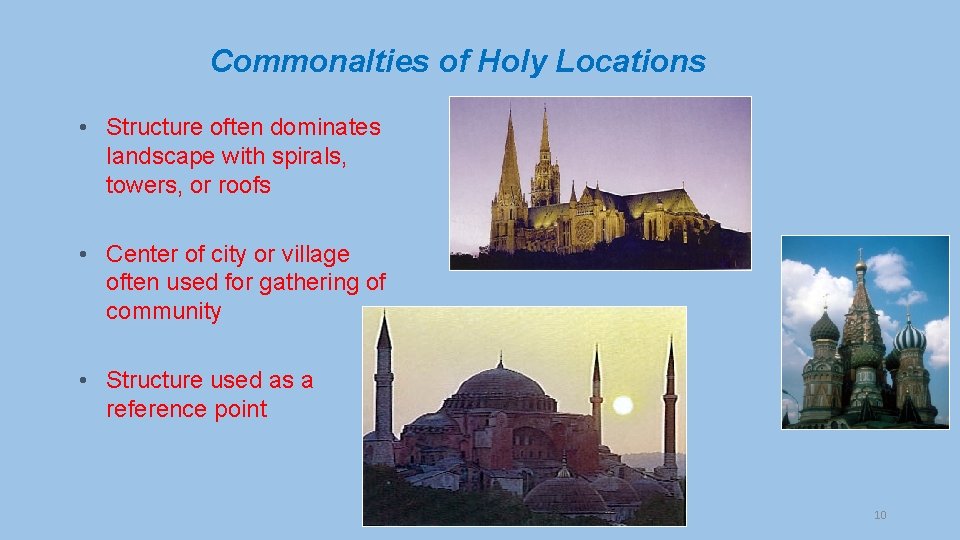 Commonalties of Holy Locations

• Structure often dominates landscape with spirals, towers, or roofs

• Center of city or village often used for gathering of community

• Structure used as a reference point

10